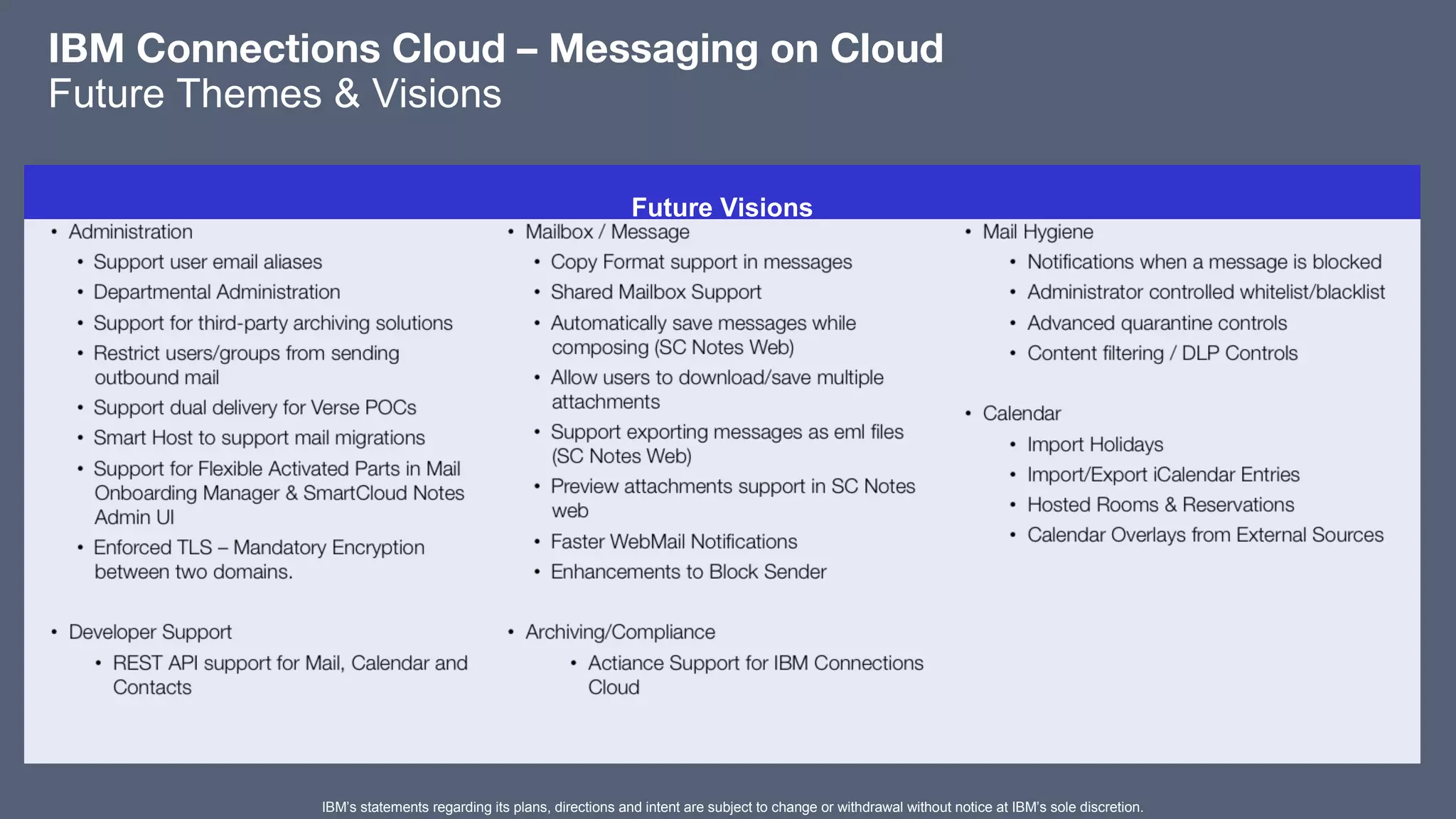 IBM Connections Cloud – Messaging on Cloud
Future Themes & Visions

Future Visions

• Administration
  • Support user email aliases
  • Departmental Administration
  • Support for third-party archiving solutions
  • Restrict users/groups from sending outbound mail
  • Support dual delivery for Verse POCs
  • Smart Host to support mail migrations
  • Support for Flexible Activated Parts in Mail Onboarding Manager & SmartCloud Notes Admin UI
  • Enforced TLS – Mandatory Encryption between two domains.

• Developer Support
  • REST API support for Mail, Calendar and Contacts

• Mailbox / Message
  • Copy Format support in messages
  • Shared Mailbox Support
  • Automatically save messages while composing (SC Notes Web)
  • Allow users to download/save multiple attachments
  • Support exporting messages as eml files (SC Notes Web)
  • Preview attachments support in SC Notes web
  • Faster WebMail Notifications
  • Enhancements to Block Sender

• Archiving/Compliance
  • Actiance Support for IBM Connections Cloud

• Mail Hygiene
  • Notifications when a message is blocked
  • Administrator controlled whitelist/blacklist
  • Advanced quarantine controls
  • Content filtering / DLP Controls

• Calendar
  • Import Holidays
  • Import/Export iCalendar Entries
  • Hosted Rooms & Reservations
  • Calendar Overlays from External Sources

IBM's statements regarding its plans, directions and intent are subject to change or withdrawal without notice at IBM's sole discretion.